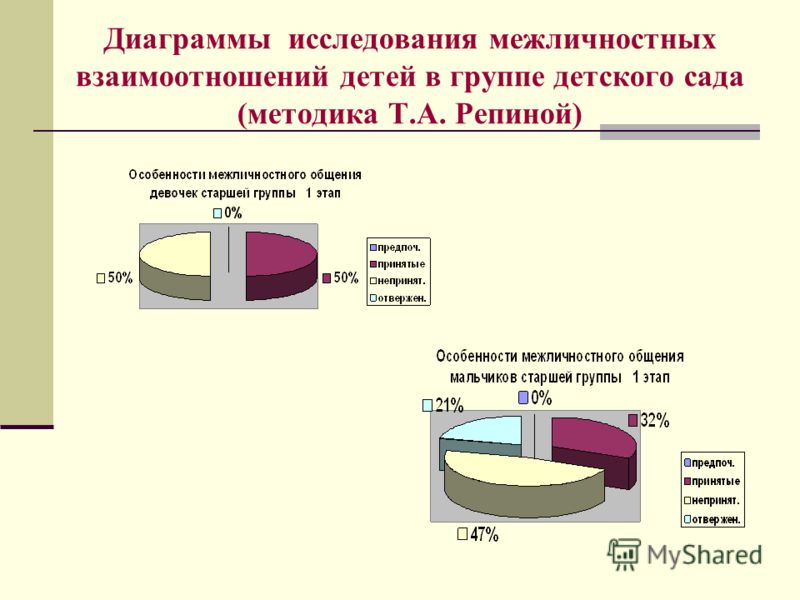 Диаграммы исследования межличностных взаимоотношений детей в группе детского сада (методика Т.А. Репиной)

Особенности межличностного общения девочек старшей группы 1 этап

0%
50%
50%

предпоч.
принятые
непринят.
отвержен.

Особенности межличностного общения мальчиков старшей группы 1 этап

21%
0%
32%
47%

предпоч.
принятые
непринят.
отвержен.

MyShared